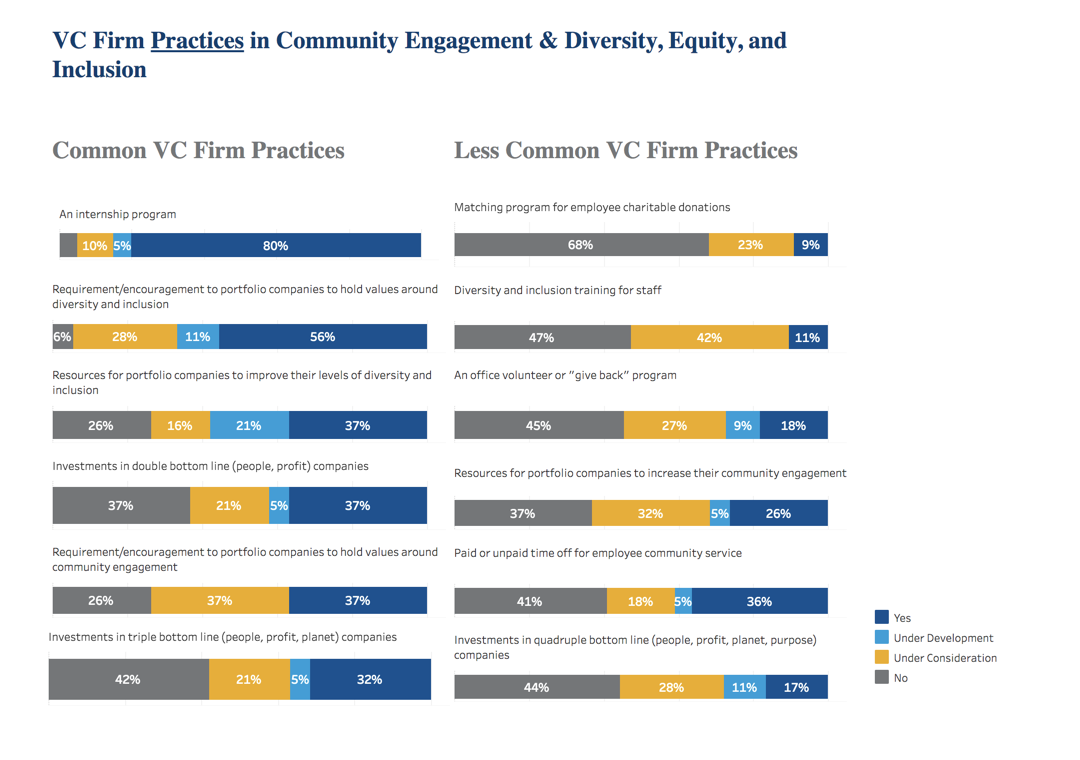 VC Firm Practices in Community Engagement & Diversity, Equity, and Inclusion

Common VC Firm Practices

An internship program

10% 5% 80%

Requirement/encouragement to portfolio companies to hold values around diversity and inclusion

6% 28% 11% 56%

Resources for portfolio companies to improve their levels of diversity and inclusion

26% 16% 21% 37%

Investments in double bottom line (people, profit) companies

37% 21% 5% 37%

Requirement/encouragement to portfolio companies to hold values around community engagement

26% 37% 37%

Investments in triple bottom line (people, profit, planet) companies

42% 21% 5% 32%

Less Common VC Firm Practices

Matching program for employee charitable donations

68% 23% 9%

Diversity and inclusion training for staff

47% 42% 11%

An office volunteer or "give back" program

45% 27% 9% 18%

Resources for portfolio companies to increase their community engagement

37% 32% 5% 26%

Paid or unpaid time off for employee community service

41% 18% 5% 36%

Investments in quadruple bottom line (people, profit, planet, purpose) companies

44% 28% 11% 17%

Yes
Under Development
Under Consideration
No